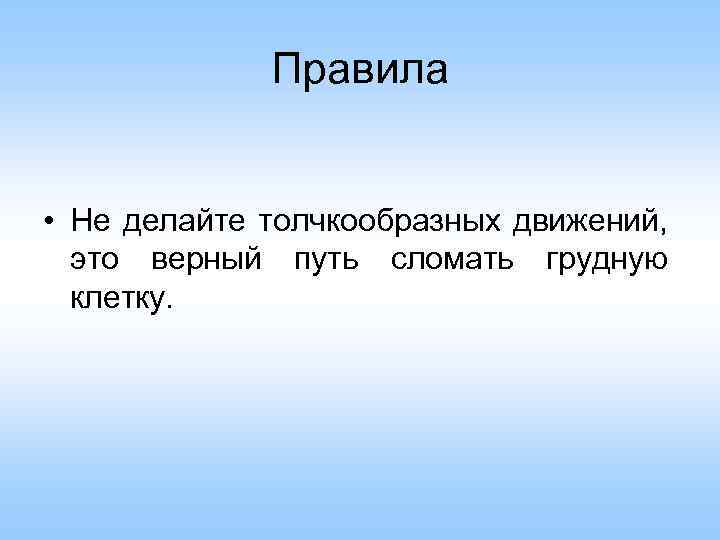 Правила

• Не делайте толчкообразных движений, это верный путь сломать грудную клетку.